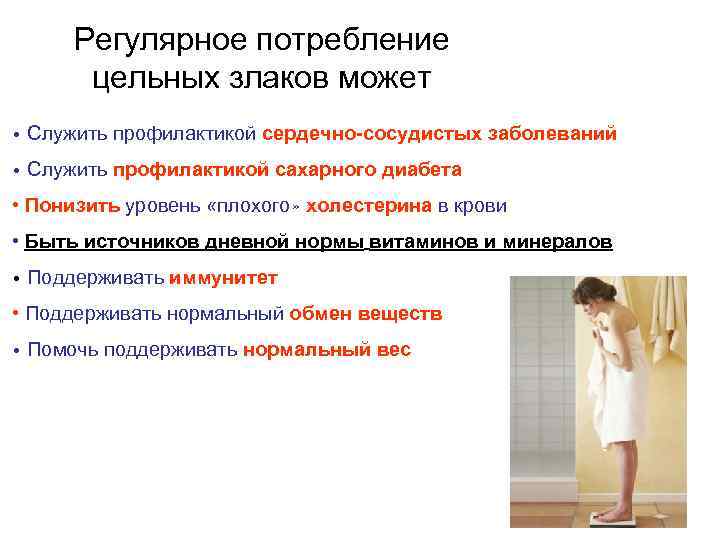 Регулярное потребление цельных злаков может

• Служить профилактикой сердечно-сосудистых заболеваний

• Служить профилактикой сахарного диабета

• Понизить уровень «плохого» холестерина в крови

• Быть источников дневной нормы витаминов и минералов

• Поддерживать иммунитет

• Поддерживать нормальный обмен веществ

• Помочь поддерживать нормальный вес